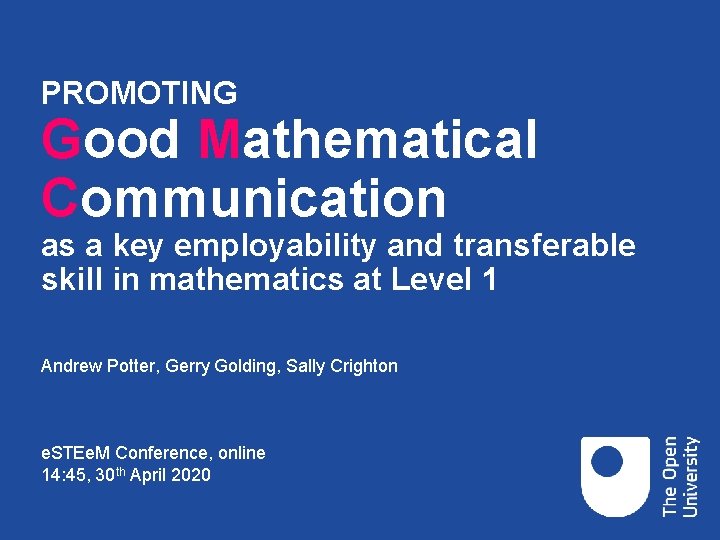 PROMOTING
Good Mathematical Communication
as a key employability and transferable skill in mathematics at Level 1

Andrew Potter, Gerry Golding, Sally Crighton

eSTEeM Conference, online
14:45, 30th April 2020

The Open University